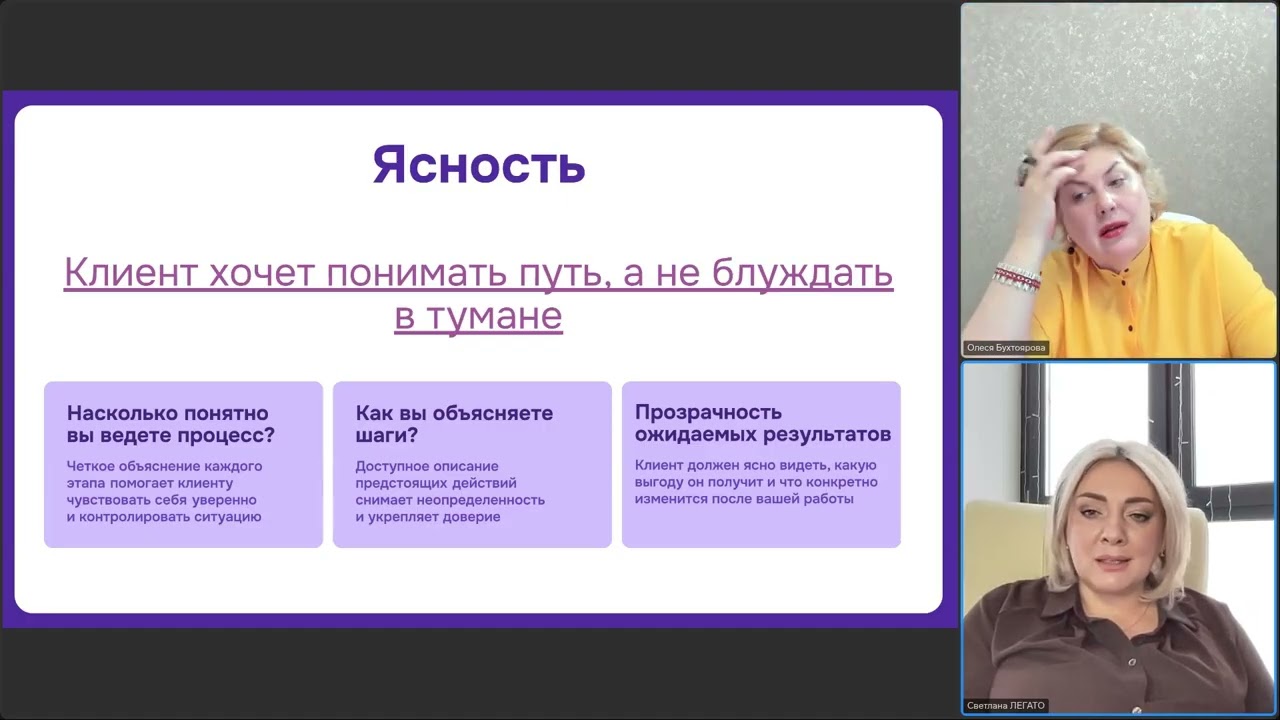 Ясность

Клиент хочет понимать путь, а не блуждать в тумане

Насколько понятно вы ведете процесс?

Четкое объяснение каждого этапа помогает клиенту чувствовать себя уверенно и контролировать ситуацию

Как вы объясняете шаги?

Доступное описание предстоящих действий снимает неопределенность и укрепляет доверие

Прозрачность ожидаемых результатов

Клиент должен ясно видеть, какую выгоду он получит и что конкретно изменится после вашей работы

Олеся Бухтоярова

Светлана ЛЕГАТО